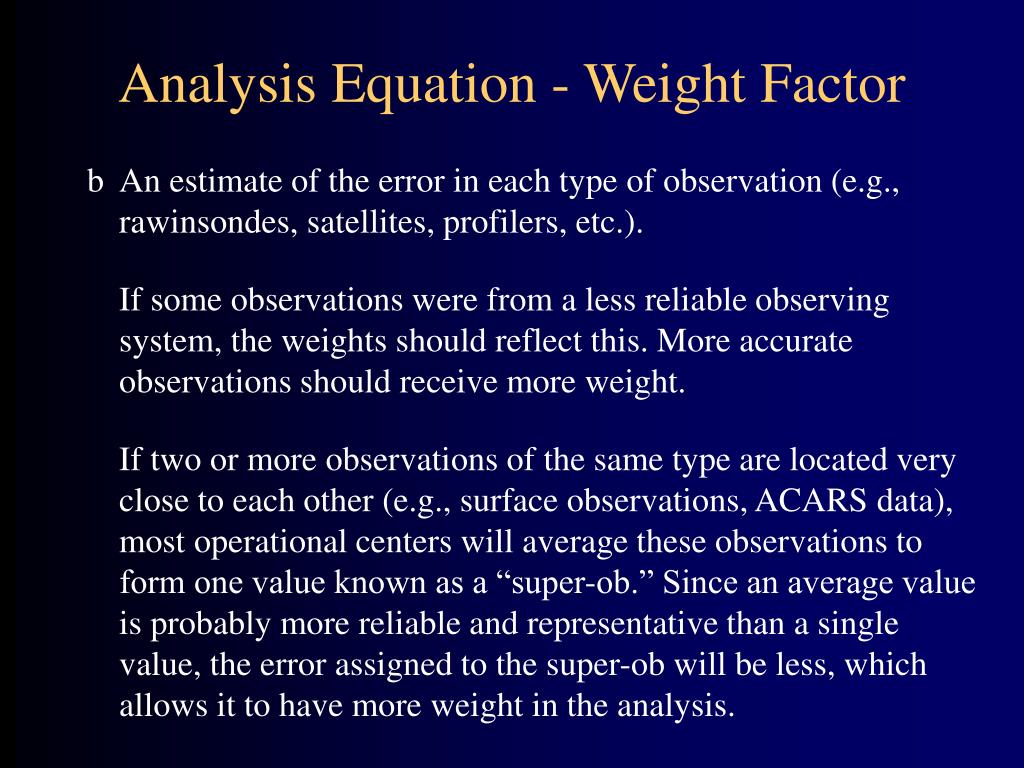 Analysis Equation - Weight Factor

b An estimate of the error in each type of observation (e.g., rawinsondes, satellites, profilers, etc.).

If some observations were from a less reliable observing system, the weights should reflect this. More accurate observations should receive more weight.

If two or more observations of the same type are located very close to each other (e.g., surface observations, ACARS data), most operational centers will average these observations to form one value known as a “super-ob.” Since an average value is probably more reliable and representative than a single value, the error assigned to the super-ob will be less, which allows it to have more weight in the analysis.